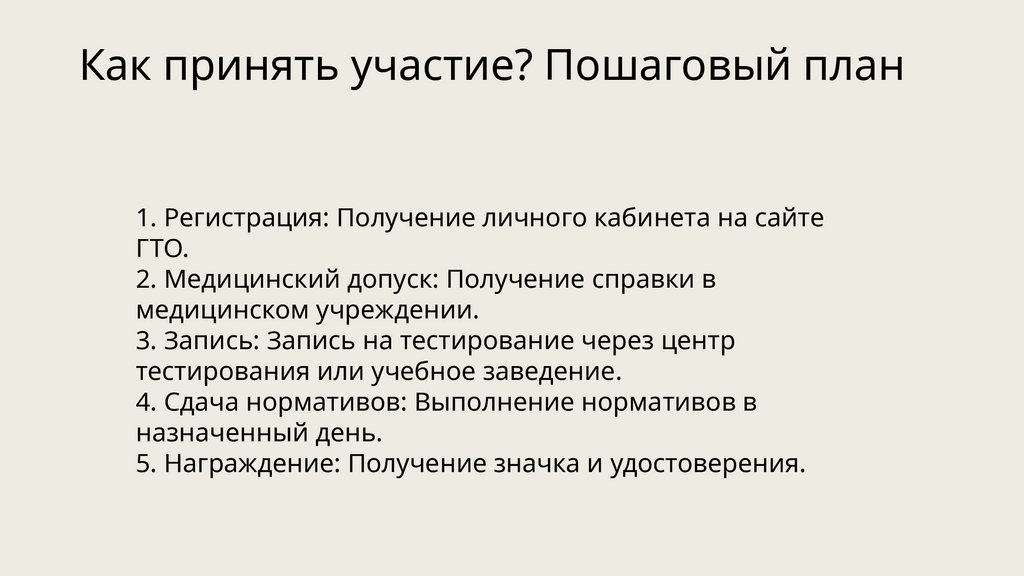 Как принять участие? Пошаговый план

1. Регистрация: Получение личного кабинета на сайте ГТО.
2. Медицинский допуск: Получение справки в медицинском учреждении.
3. Запись: Запись на тестирование через центр тестирования или учебное заведение.
4. Сдача нормативов: Выполнение нормативов в назначенный день.
5. Награждение: Получение значка и удостоверения.